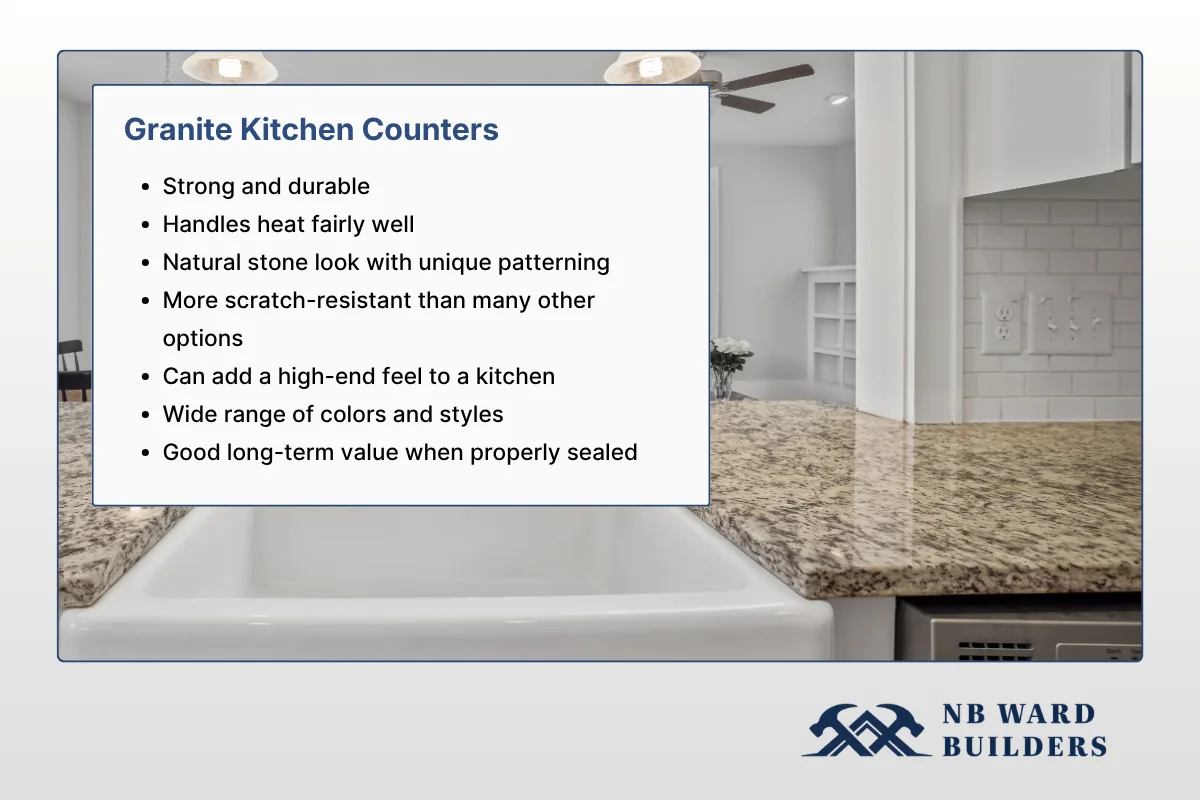 Granite Kitchen Counters

- Strong and durable
- Handles heat fairly well
- Natural stone look with unique patterning
- More scratch-resistant than many other options
- Can add a high-end feel to a kitchen
- Wide range of colors and styles
- Good long-term value when properly sealed

NB WARD BUILDERS